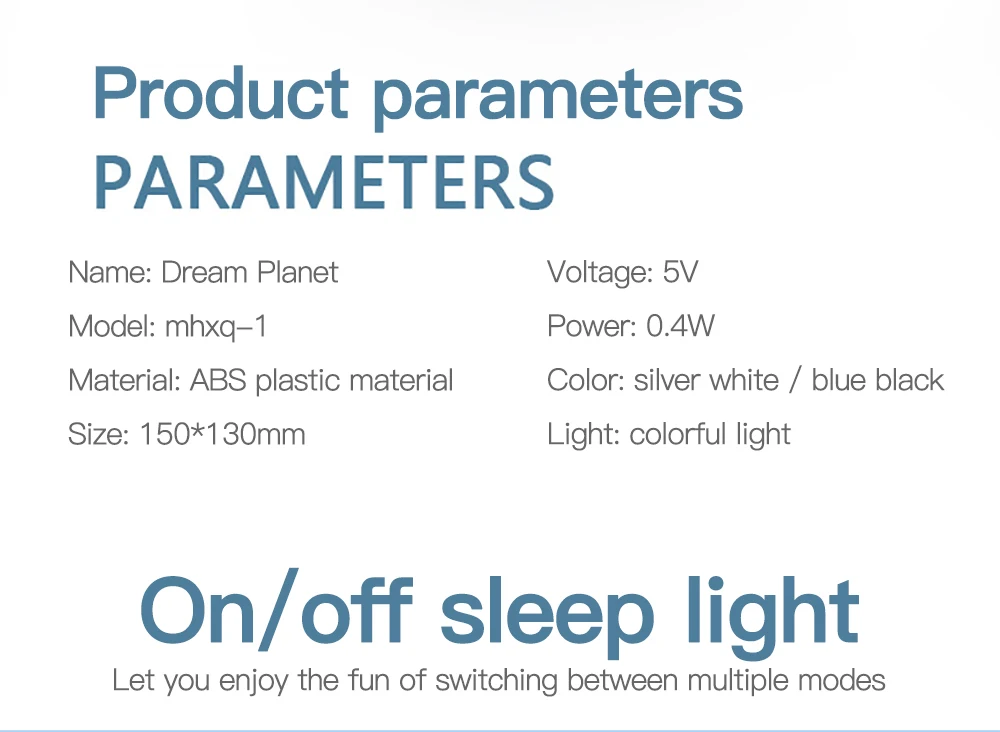 Product parameters
PARAMETERS

Name: Dream Planet
Model: mhxq-1
Material: ABS plastic material
Size: 150*130mm

Voltage: 5V
Power: 0.4W
Color: silver white / blue black
Light: colorful light

On/off sleep light
Let you enjoy the fun of switching between multiple modes